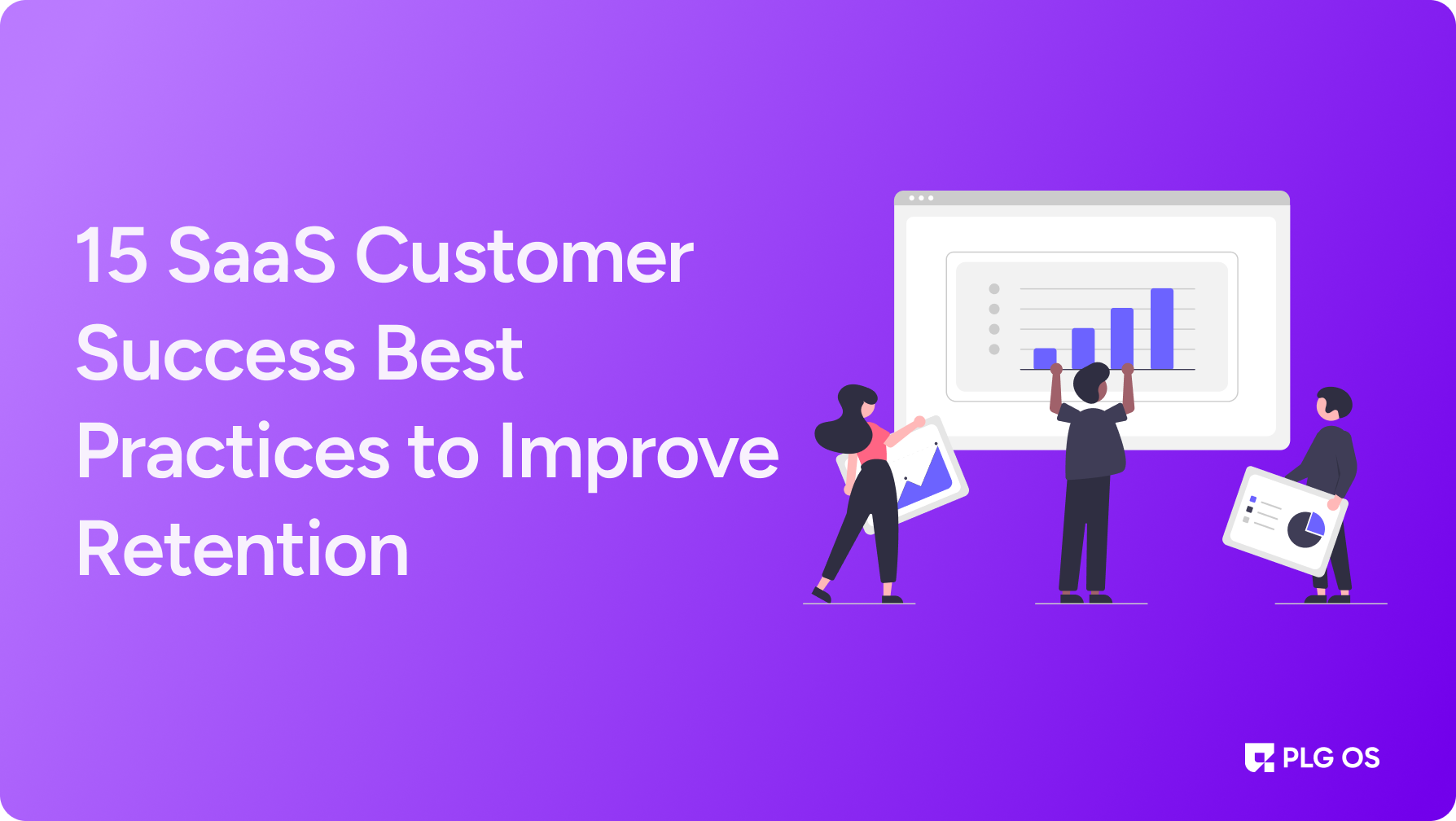 15 SaaS Customer Success Best Practices to Improve Retention

PLG OS